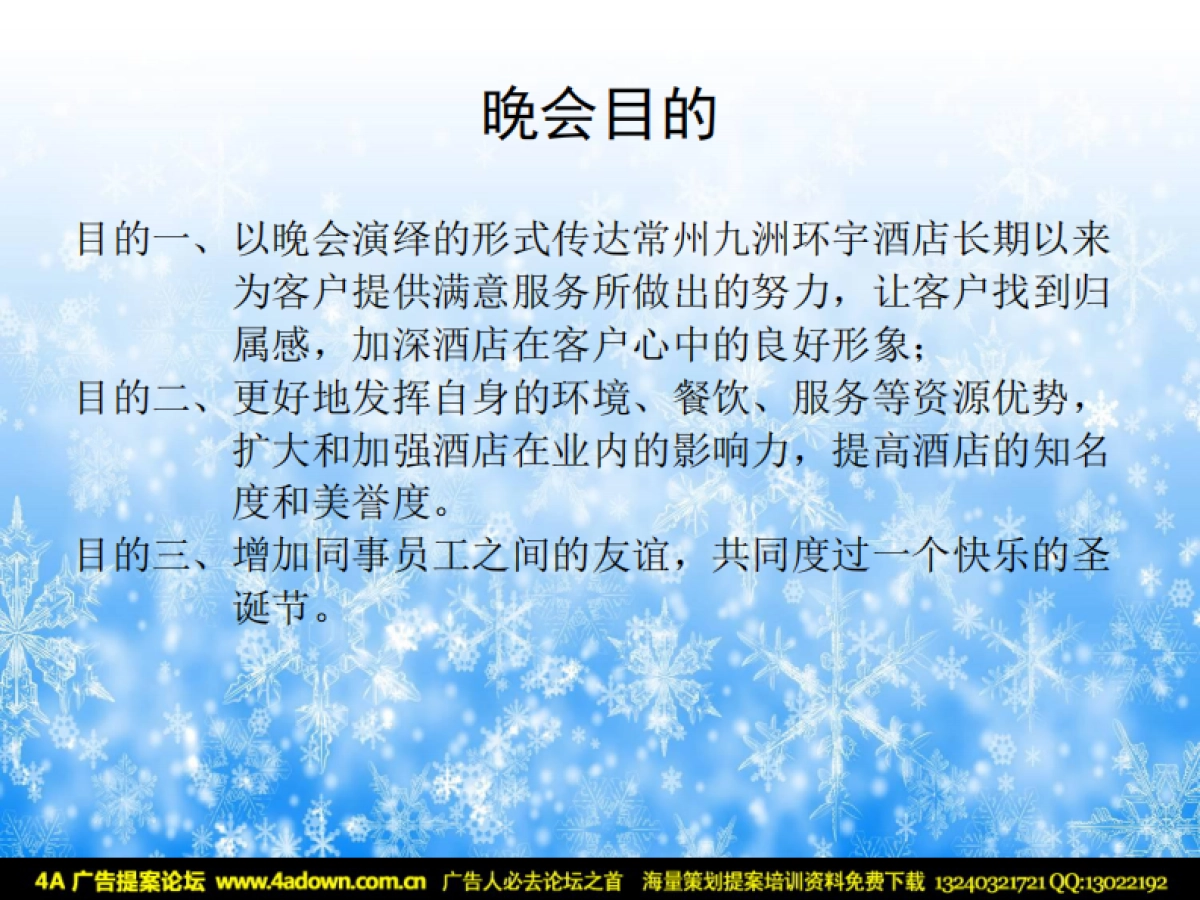 晚会目的

目的一、以晚会演绎的形式传达常州九洲环宇酒店长期以来为客户提供满意服务所做出的努力，让客户找到归属感，加深酒店在客户心中的良好形象；

目的二、更好地发挥自身的环境、餐饮、服务等资源优势，扩大和加强酒店在业内的影响力，提高酒店的知名度和美誉度。

目的三、增加同事员工之间的友谊，共同度过一个快乐的圣诞节。

4A 广告提案论坛 www.4adown.com.cn 广告人必去论坛之首 海量策划提案培训资料免费下载 13240321721 QQ:13022192